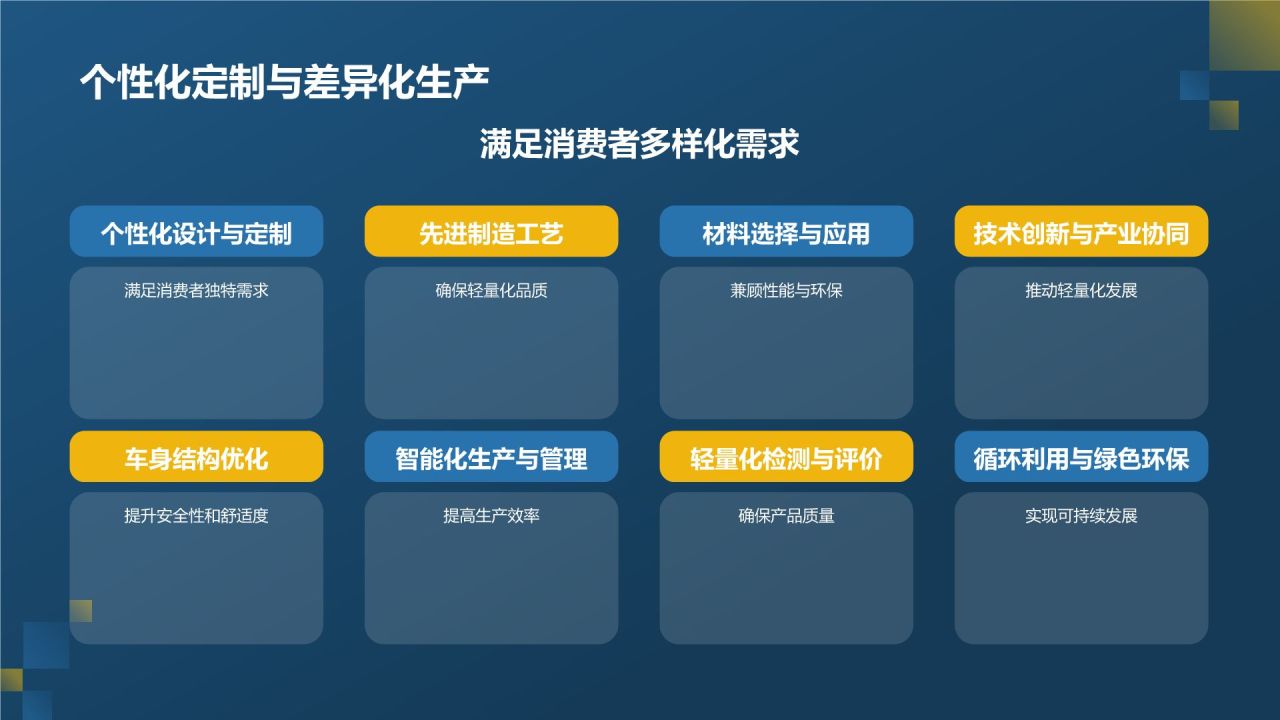 个性化定制与差异化生产

满足消费者多样化需求

个性化设计与定制

满足消费者独特需求

先进制造工艺

确保轻量化品质

材料选择与应用

兼顾性能与环保

技术创新与产业协同

推动轻量化发展

车身结构优化

提升安全性和舒适度

智能化生产与管理

提高生产效率

轻量化检测与评价

确保产品质量

循环利用与绿色环保

实现可持续发展